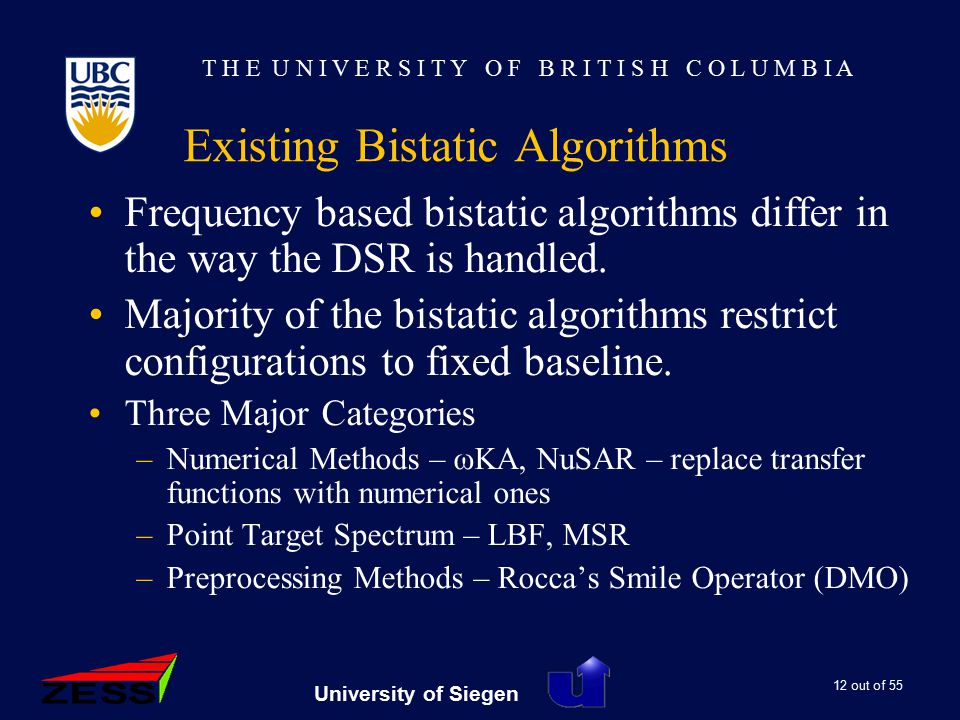 UBC

THE UNIVERSITY OF BRITISH COLUMBIA

Existing Bistatic Algorithms

• Frequency based bistatic algorithms differ in the way the DSR is handled.
• Majority of the bistatic algorithms restrict configurations to fixed baseline.
• Three Major Categories
– Numerical Methods – ωKA, NuSAR – replace transfer functions with numerical ones
– Point Target Spectrum – LBF, MSR
– Preprocessing Methods – Rocca's Smile Operator (DMO)

ZESS

University of Siegen

12 out of 55